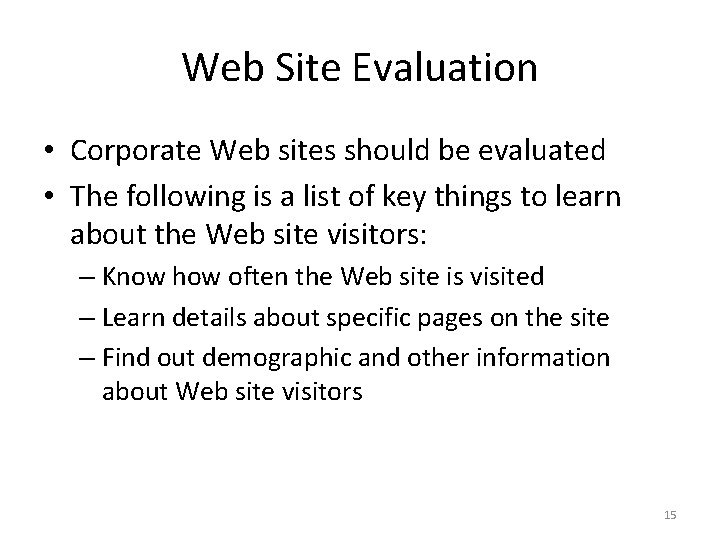 Web Site Evaluation

• Corporate Web sites should be evaluated
• The following is a list of key things to learn about the Web site visitors:
– Know how often the Web site is visited
– Learn details about specific pages on the site
– Find out demographic and other information about Web site visitors

15